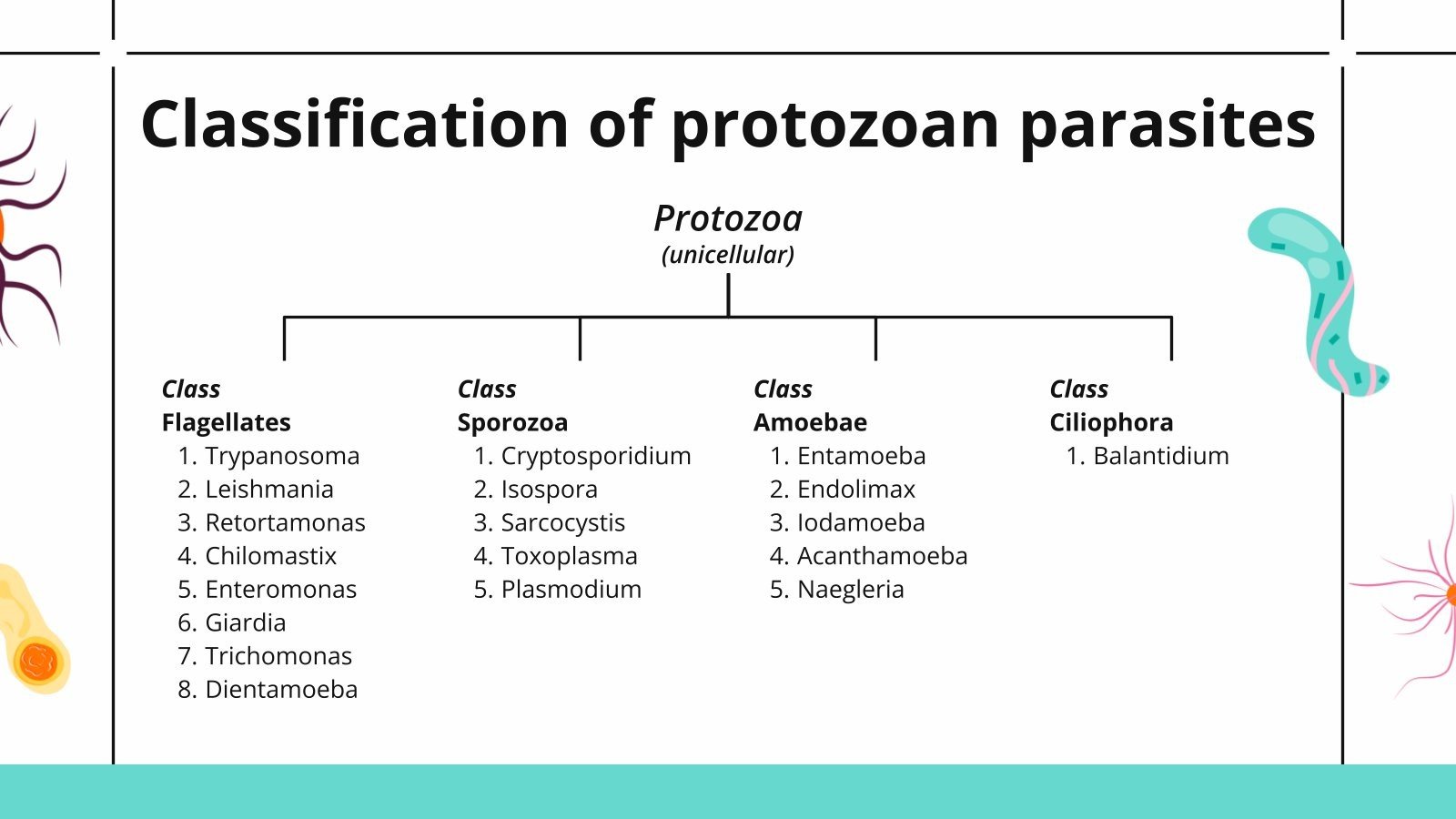 Classification of protozoan parasites

Protozoa
(unicellular)

Class
Flagellates
1. Trypanosoma
2. Leishmania
3. Retortamonas
4. Chilomastix
5. Enteromonas
6. Giardia
7. Trichomonas
8. Dientamoeba

Class
Sporozoa
1. Cryptosporidium
2. Isospora
3. Sarcocystis
4. Toxoplasma
5. Plasmodium

Class
Amoebae
1. Entamoeba
2. Endolimax
3. Iodamoeba
4. Acanthamoeba
5. Naegleria

Class
Ciliophora
1. Balantidium